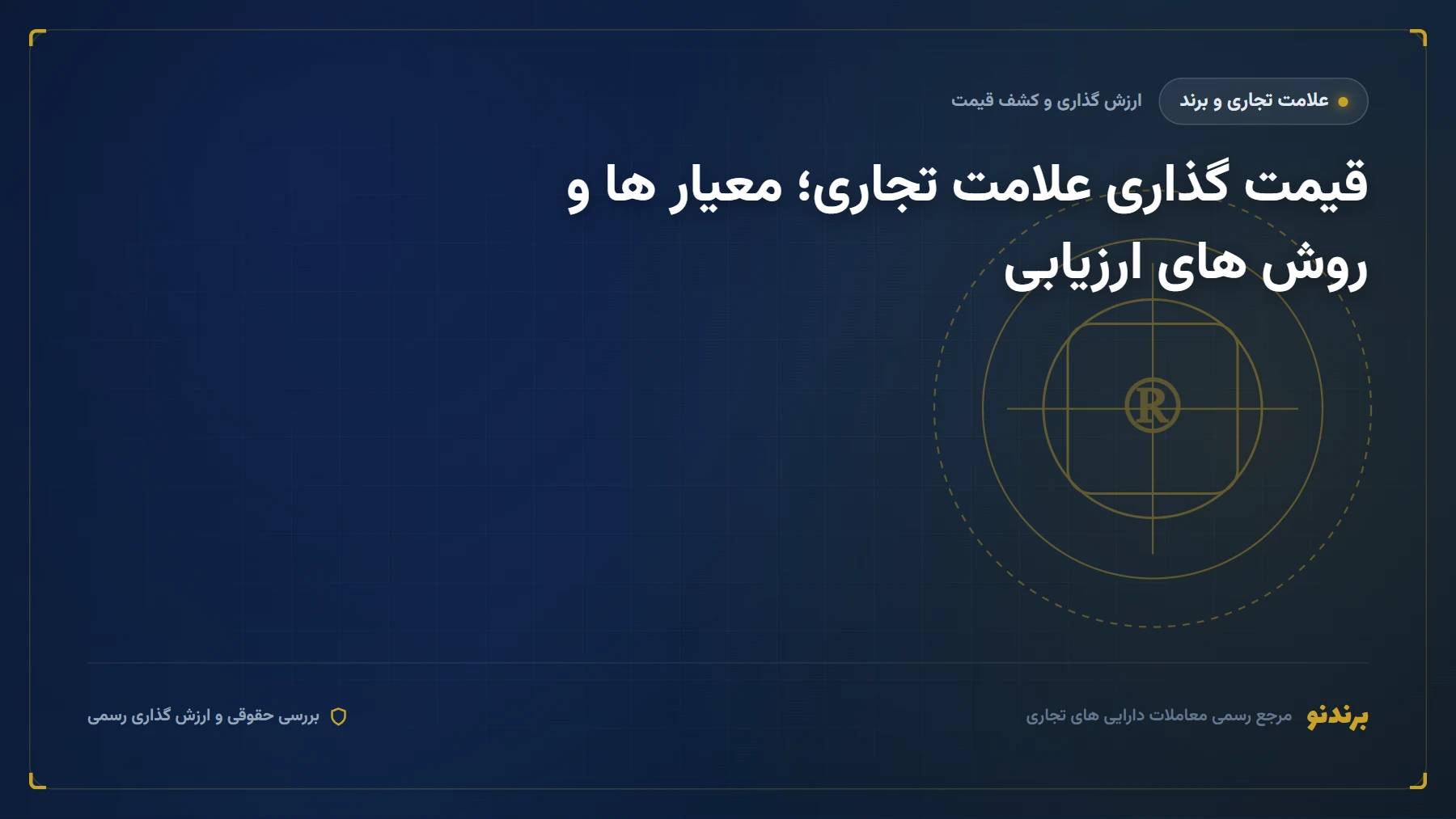 • علامت تجاری و برند

ارزش گذاری و کشف قیمت

قیمت گذاری علامت تجاری؛ معیار ها و روش های ارزیابی

®

برندنو
مرجع رسمی معاملات دارایی های تجاری

بررسی حقوقی و ارزش گذاری رسمی